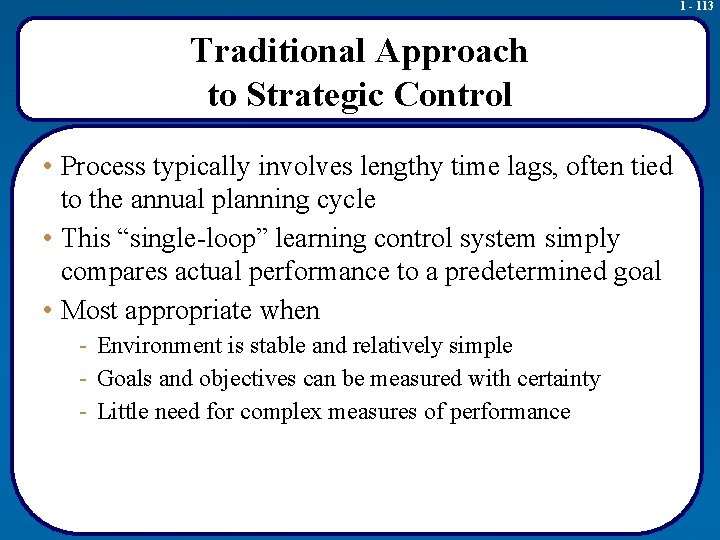 1 - 113

Traditional Approach to Strategic Control

• Process typically involves lengthy time lags, often tied to the annual planning cycle
• This “single-loop” learning control system simply compares actual performance to a predetermined goal
• Most appropriate when
- Environment is stable and relatively simple
- Goals and objectives can be measured with certainty
- Little need for complex measures of performance